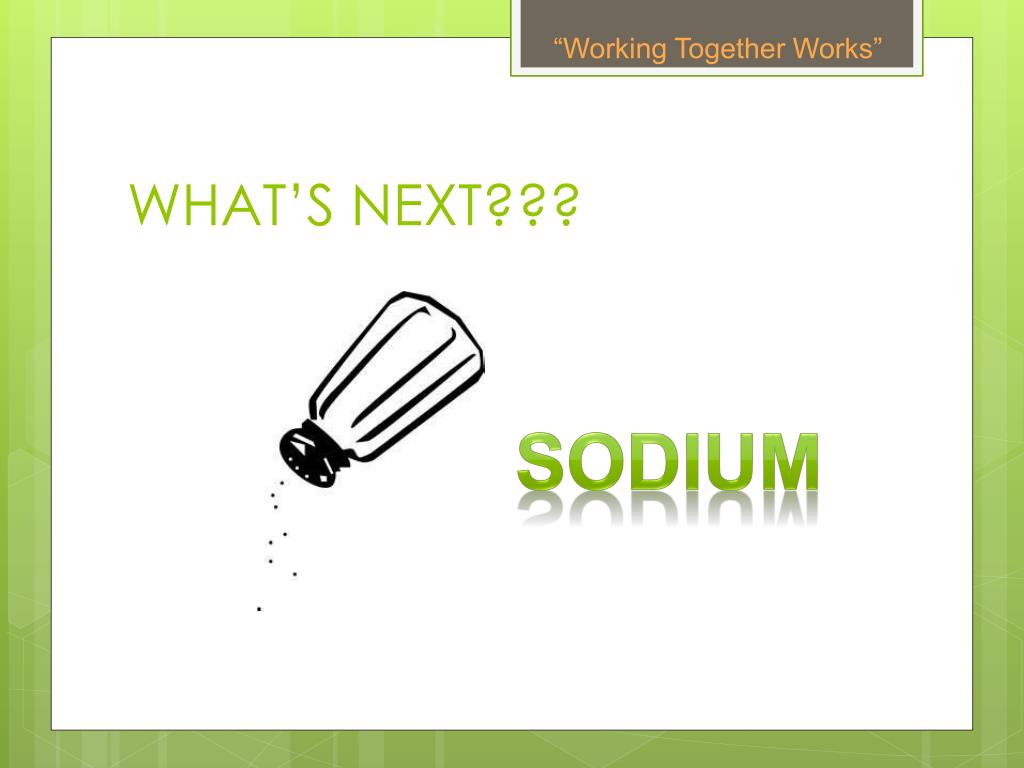 “Working Together Works”

WHAT’S NEXT???

SODIUM